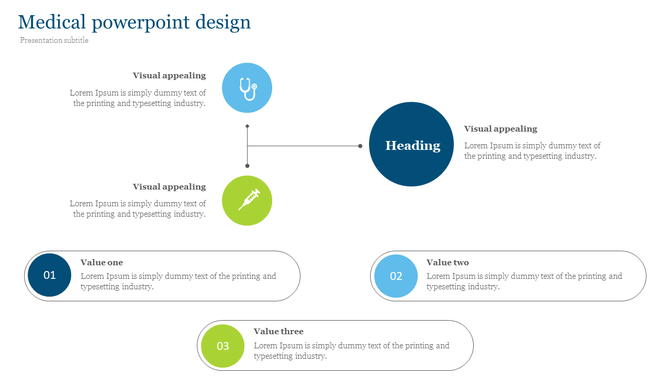 Medical powerpoint design

Presentation subtitle

Visual appealing

Lorem Ipsum is simply dummy text of the printing and typesetting industry.

Heading

Visual appealing

Lorem Ipsum is simply dummy text of the printing and typesetting industry.

Visual appealing

Lorem Ipsum is simply dummy text of the printing and typesetting industry.

01

Value one

Lorem Ipsum is simply dummy text of the printing and typesetting industry.

02

Value two

Lorem Ipsum is simply dummy text of the printing and typesetting industry.

03

Value three

Lorem Ipsum is simply dummy text of the printing and typesetting industry.